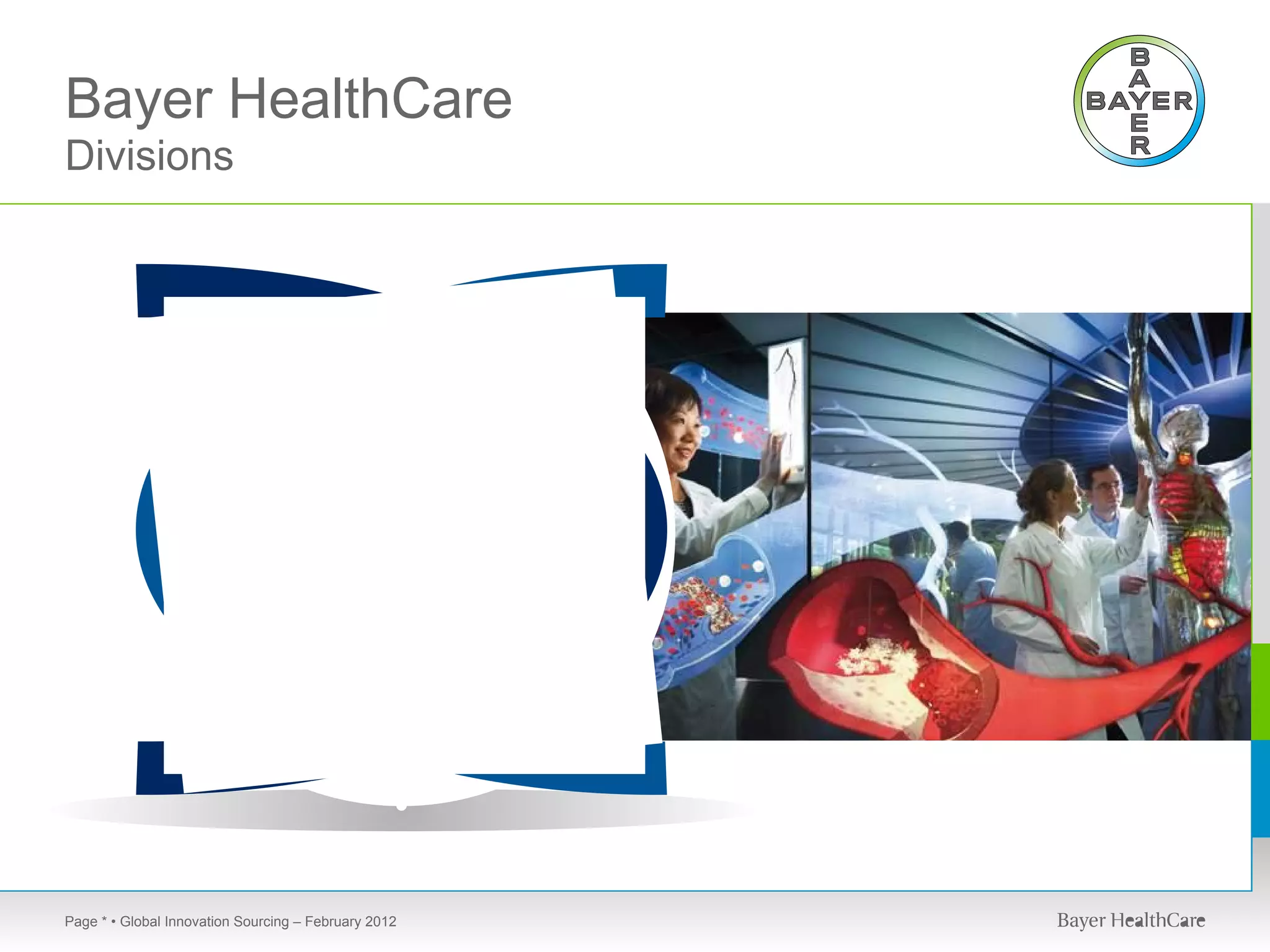 Bayer HealthCare
Divisions

BAYER
BAYER

Page * • Global Innovation Sourcing – February 2012

Bayer HealthCare